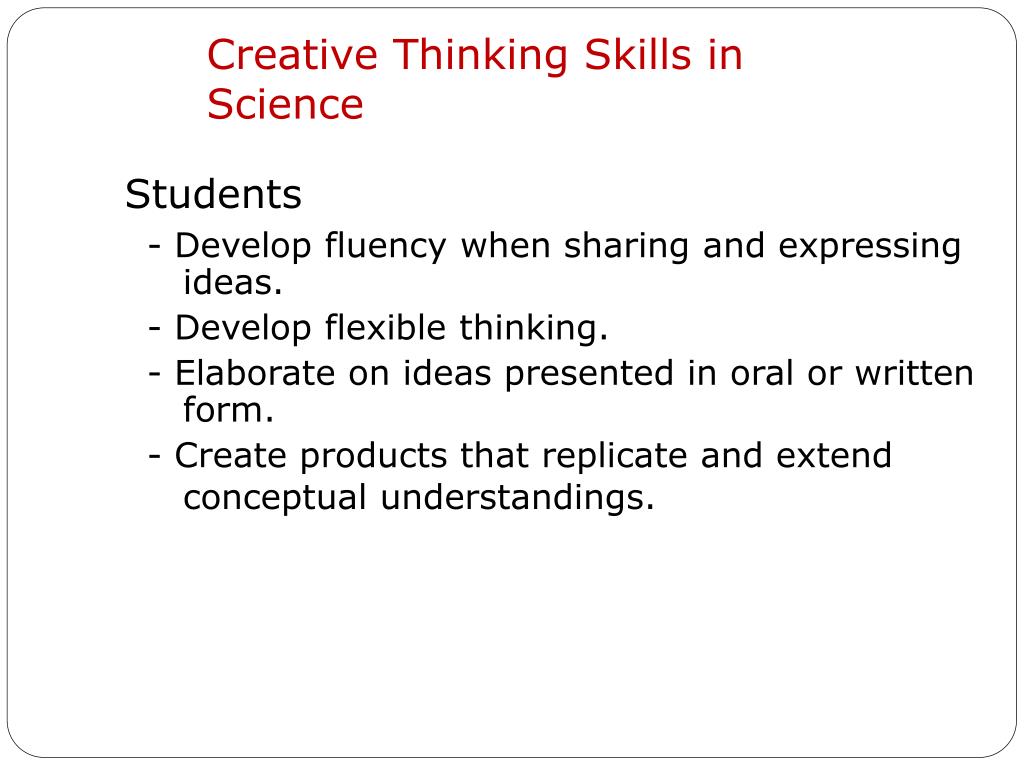 Creative Thinking Skills in Science

Students

- Develop fluency when sharing and expressing ideas.
- Develop flexible thinking.
- Elaborate on ideas presented in oral or written form.
- Create products that replicate and extend conceptual understandings.